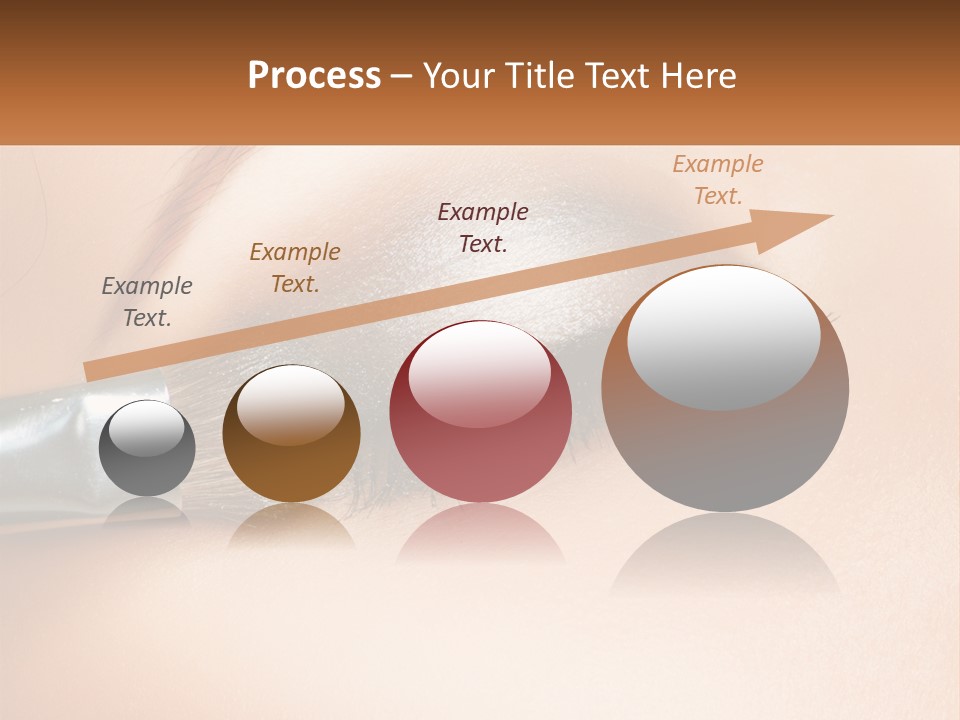 Process – Your Title Text Here

Example Text.

Example Text.

Example Text.

Example Text.